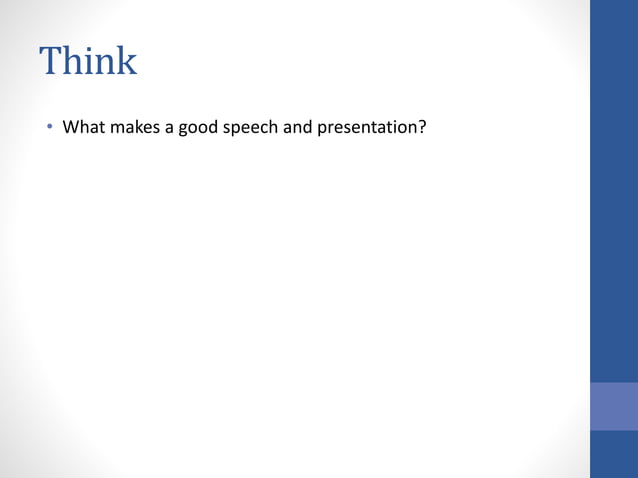 Think

• What makes a good speech and presentation?